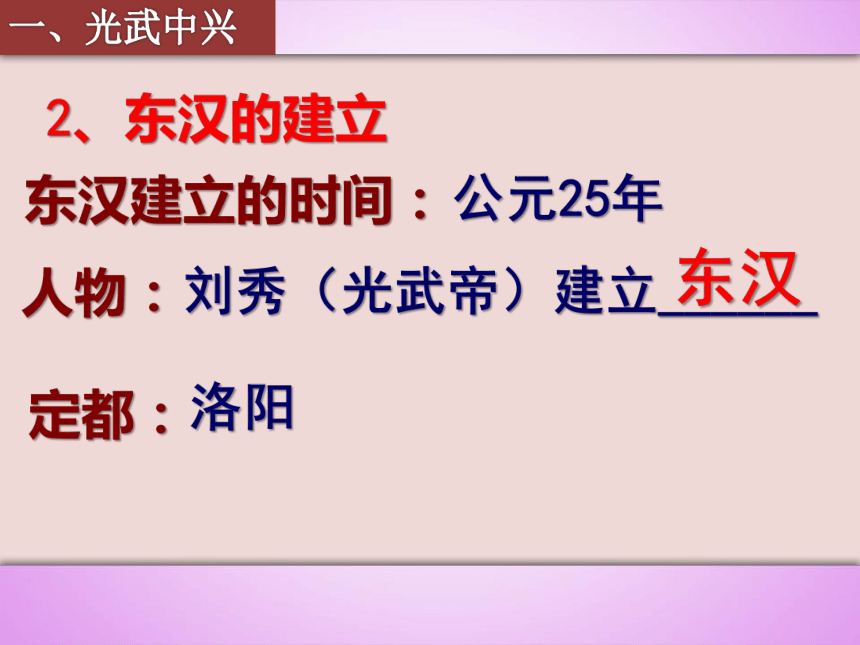 一、光武中兴

2、东汉的建立

东汉建立的时间：公元25年

人物：刘秀（光武帝）建立东汉

定都：洛阳